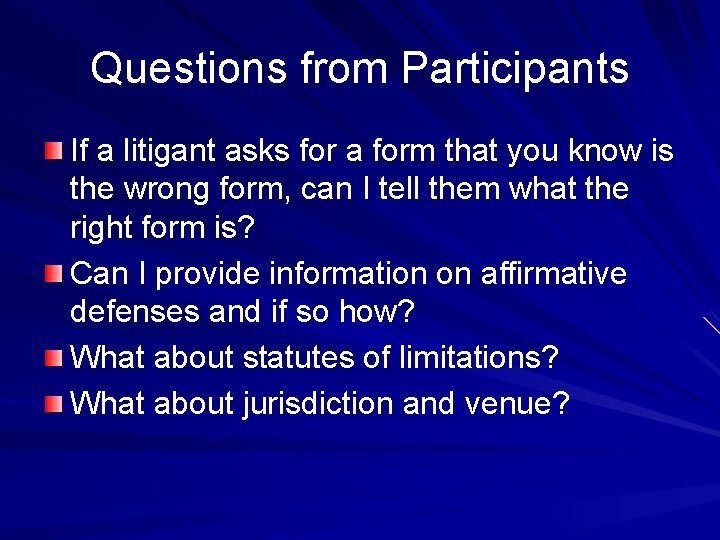 Questions from Participants

If a litigant asks for a form that you know is the wrong form, can I tell them what the right form is?

Can I provide information on affirmative defenses and if so how?

What about statutes of limitations?

What about jurisdiction and venue?